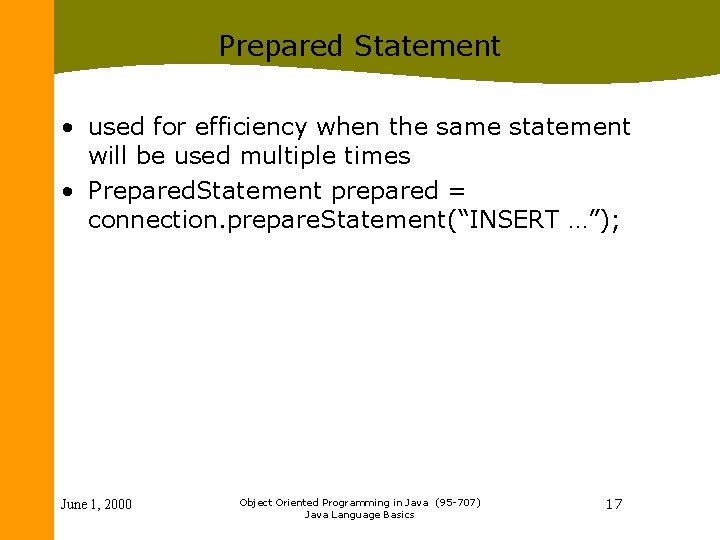 Prepared Statement

• used for efficiency when the same statement will be used multiple times

• PreparedStatement prepared = connection.prepareStatement(“INSERT …”);

June 1, 2000

Object Oriented Programming in Java (95-707)
Java Language Basics

17